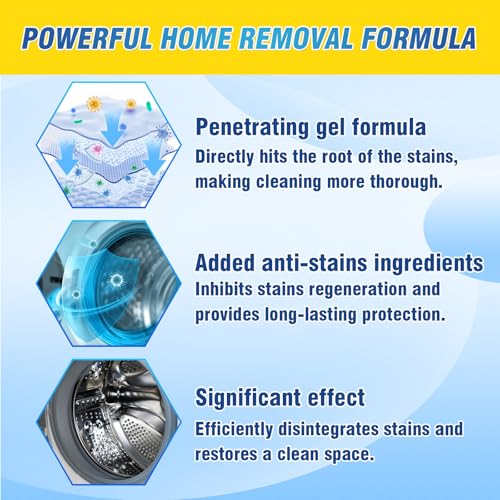 POWERFUL HOME REMOVAL FORMULA

Penetrating gel formula
Directly hits the root of the stains, making cleaning more thorough.

Added anti-stains ingredients
Inhibits stains regeneration and provides long-lasting protection.

Significant effect
Efficiently disintegrates stains and restores a clean space.